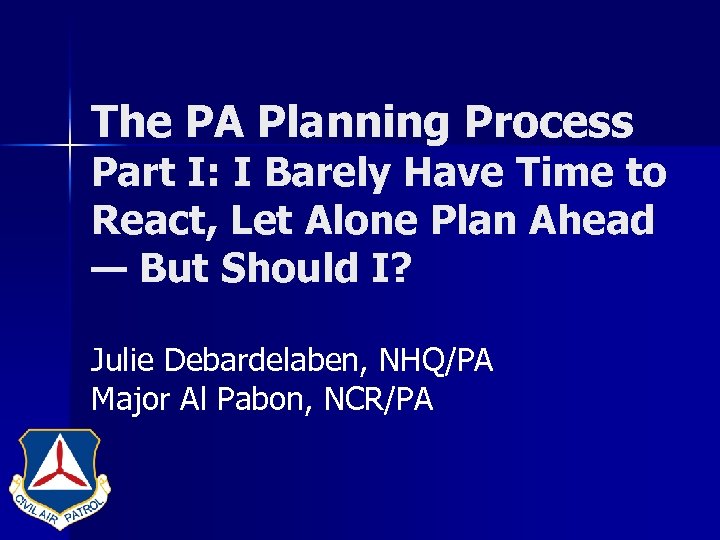 The PA Planning Process
Part I: I Barely Have Time to React, Let Alone Plan Ahead — But Should I?

Julie Debardelaben, NHQ/PA
Major Al Pabon, NCR/PA

CIVIL AIR PATROL